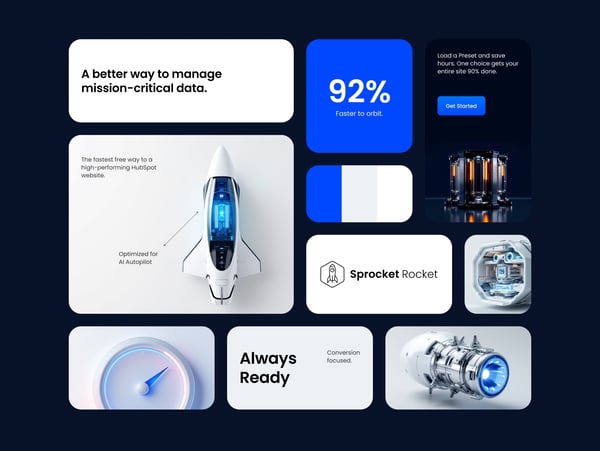 A better way to manage mission-critical data.

92%
Faster to orbit.

Load a Preset and save hours. One choice gets your entire site 90% done.

Get Started

The fastest free way to a high-performing HubSpot website.

Optimized for AI Autopilot

Sprocket Rocket

Always Ready

Conversion focused.